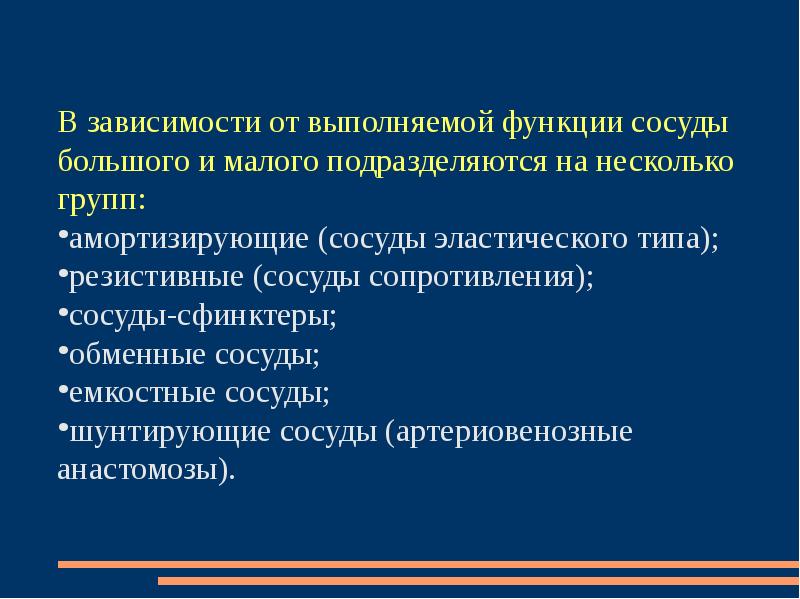 В зависимости от выполняемой функции сосуды большого и малого подразделяются на несколько групп:

•амортизирующие (сосуды эластического типа);
•резистивные (сосуды сопротивления);
•сосуды-сфинктеры;
•обменные сосуды;
•емкостные сосуды;
•шунтирующие сосуды (артериовенозные анастомозы).